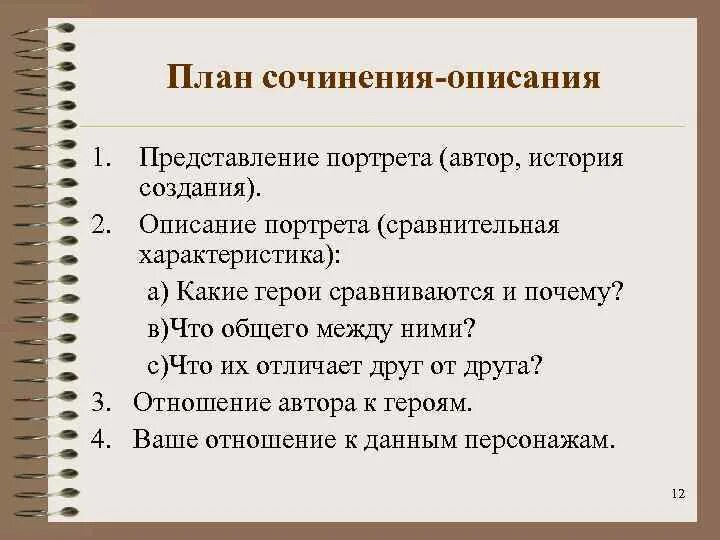 План сочинения-описания

1. Представление портрета (автор, история создания).
2. Описание портрета (сравнительная характеристика):
а) Какие герои сравниваются и почему?
в)Что общего между ними?
с)Что их отличает друг от друга?
3. Отношение автора к героям.
4. Ваше отношение к данным персонажам.

12